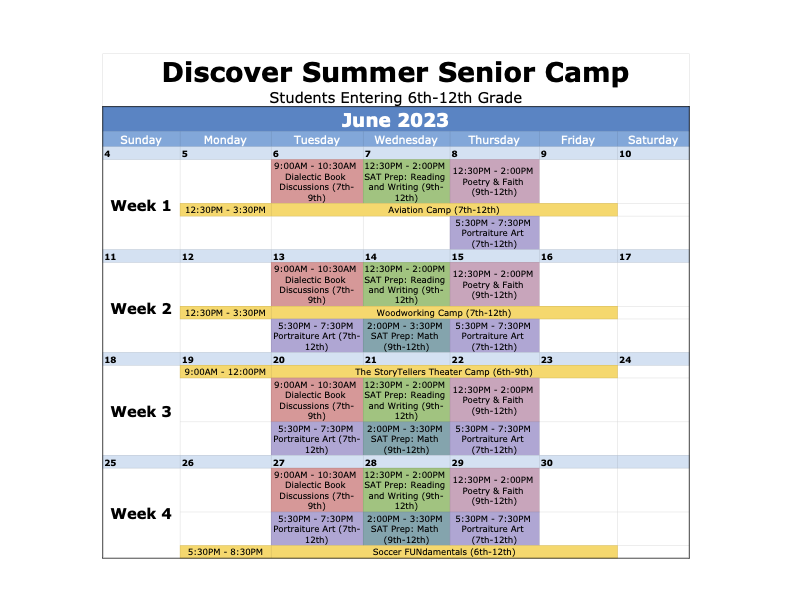 Discover Summer Senior Camp

Students Entering 6th-12th Grade

June 2023

| Sunday | Monday | Tuesday | Wednesday | Thursday | Friday | Saturday |
|---|---|---|---|---|---|---|
| 4 | 5 | 6 | 7 | 8 | 9 | 10 |
| Week 1 | | 9:00AM - 10:30AM Dialectic Book Discussions (7th-9th) | 12:30PM - 2:00PM SAT Prep: Reading and Writing (9th-12th) | 12:30PM - 2:00PM Poetry & Faith (9th-12th) | | |
| | 12:30PM - 3:30PM | Aviation Camp (7th-12th) | | | | |
| | | | | 5:30PM - 7:30PM Portraiture Art (7th-12th) | | |
| 11 | 12 | 13 | 14 | 15 | 16 | 17 |
| Week 2 | | 9:00AM - 10:30AM Dialectic Book Discussions (7th-9th) | 12:30PM - 2:00PM SAT Prep: Reading and Writing (9th-12th) | 12:30PM - 2:00PM Poetry & Faith (9th-12th) | | |
| | 12:30PM - 3:30PM | Woodworking Camp (7th-12th) | | | | |
| | | 5:30PM - 7:30PM Portraiture Art (7th-12th) | 2:00PM - 3:30PM SAT Prep: Math (9th-12th) | 5:30PM - 7:30PM Portraiture Art (7th-12th) | | |
| 18 | 19 | 20 | 21 | 22 | 23 | 24 |
| | 9:00AM - 12:00PM | The StoryTellers Theater Camp (6th-9th) | | | | |
| Week 3 | | 9:00AM - 10:30AM Dialectic Book Discussions (7th-9th) | 12:30PM - 2:00PM SAT Prep: Reading and Writing (9th-12th) | 12:30PM - 2:00PM Poetry & Faith (9th-12th) | | |
| | | 5:30PM - 7:30PM Portraiture Art (7th-12th) | 2:00PM - 3:30PM SAT Prep: Math (9th-12th) | 5:30PM - 7:30PM Portraiture Art (7th-12th) | | |
| 25 | 26 | 27 | 28 | 29 | 30 | |
| Week 4 | | 9:00AM - 10:30AM Dialectic Book Discussions (7th-9th) | 12:30PM - 2:00PM SAT Prep: Reading and Writing (9th-12th) | 12:30PM - 2:00PM Poetry & Faith (9th-12th) | | |
| | | 5:30PM - 7:30PM Portraiture Art (7th-12th) | 2:00PM - 3:30PM SAT Prep: Math (9th-12th) | 5:30PM - 7:30PM Portraiture Art (7th-12th) | | |
| | 5:30PM - 8:30PM | Soccer FUNdamentals (6th-12th) | | | | |